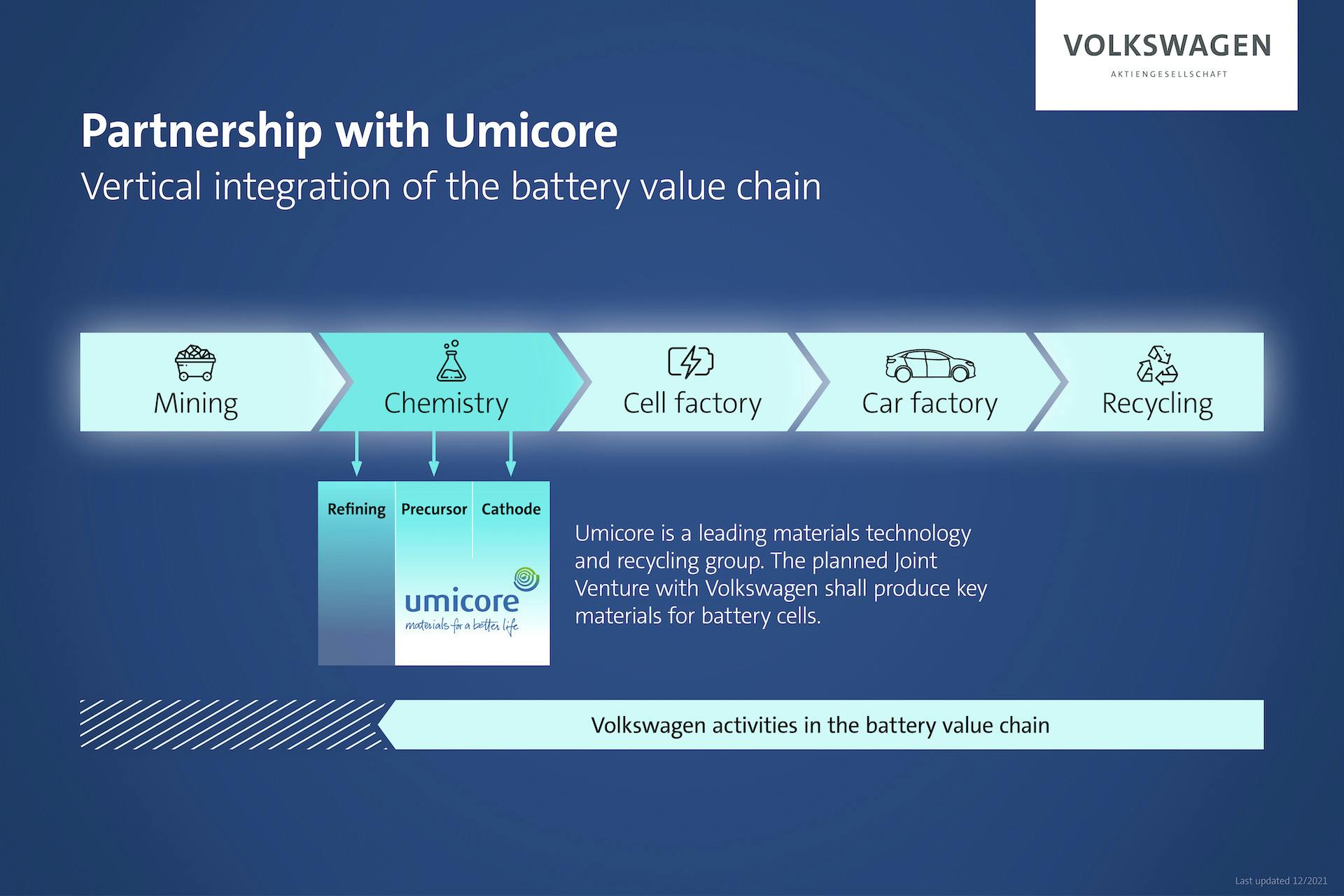 VOLKSWAGEN
AKTIENGESELLSCHAFT

Partnership with Umicore
Vertical integration of the battery value chain

Mining

Chemistry

Cell factory

Car factory

Recycling

Refining

Precursor

Cathode

umicore
materials for a better life

Umicore is a leading materials technology and recycling group. The planned Joint Venture with Volkswagen shall produce key materials for battery cells.

Volkswagen activities in the battery value chain

Last updated 12/2021